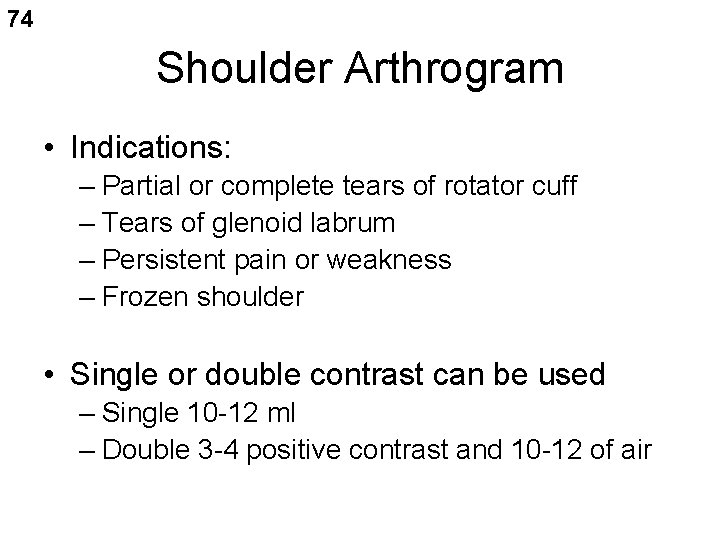 74

Shoulder Arthrogram

• Indications:
– Partial or complete tears of rotator cuff
– Tears of glenoid labrum
– Persistent pain or weakness
– Frozen shoulder

• Single or double contrast can be used
– Single 10-12 ml
– Double 3-4 positive contrast and 10-12 of air